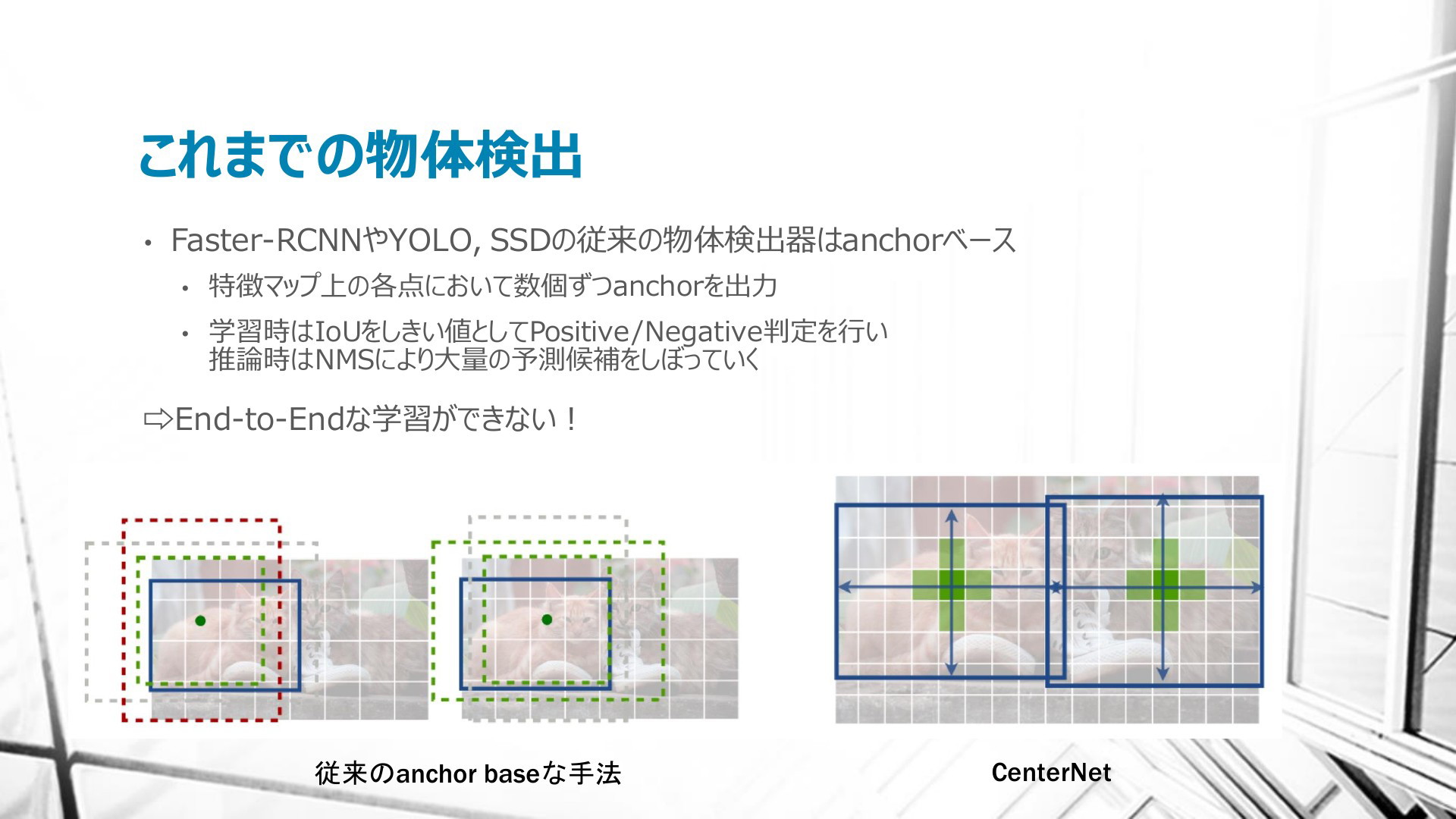 これまでの物体検出

• Faster-RCNNやYOLO, SSDの従来の物体検出器はanchorベース
  • 特徴マップ上の各点において数個ずつanchorを出力
  • 学習時はIoUをしきい値としてPositive/Negative判定を行い推論時はNMSにより大量の予測候補をしぼっていく

⇨End-to-Endな学習ができない！

従来のanchor baseな手法

CenterNet